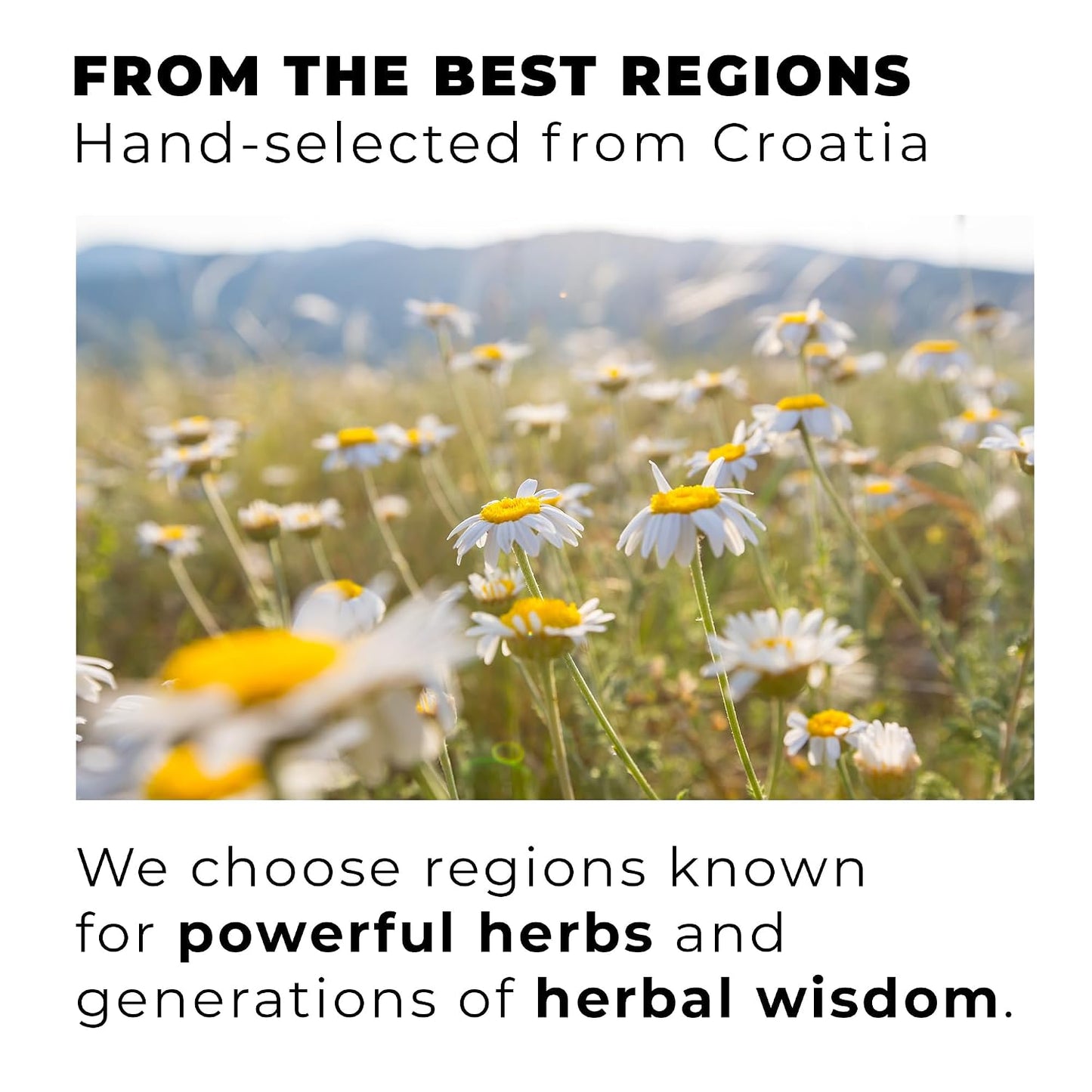 FROM THE BEST REGIONS
Hand-selected from Croatia

We choose regions known for powerful herbs and generations of herbal wisdom.